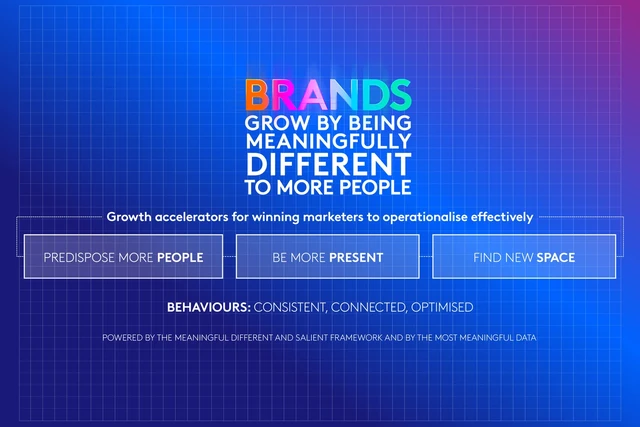 BRANDS
GROW BY BEING MEANINGFULLY DIFFERENT TO MORE PEOPLE

Growth accelerators for winning marketers to operationalise effectively

PREDISPOSE MORE PEOPLE

BE MORE PRESENT

FIND NEW SPACE

BEHAVIOURS: CONSISTENT, CONNECTED, OPTIMISED

POWERED BY THE MEANINGFUL DIFFERENT AND SALIENT FRAMEWORK AND BY THE MOST MEANINGFUL DATA